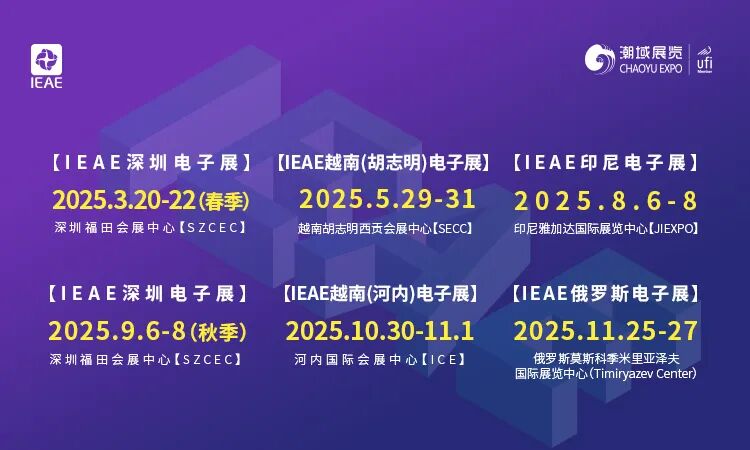 IEAE

潮域展览
CHAOYU EXPO
ufi
Member

【IEAE深圳电子展】
2025.3.20-22(春季)
深圳福田会展中心【SZCEC】

【IEAE越南(胡志明)电子展】
2025.5.29-31
越南胡志明西贡会展中心【SECC】

【IEAE印尼电子展】
2025.8.6-8
印尼雅加达国际展览中心【JIEXPO】

【IEAE深圳电子展】
2025.9.6-8(秋季)
深圳福田会展中心【SZCEC】

【IEAE越南(河内)电子展】
2025.10.30-11.1
河内国际会展中心【ICE】

【IEAE俄罗斯电子展】
2025.11.25-27
俄罗斯莫斯科季米里亚泽夫
国际展览中心(Timiryazev Center)